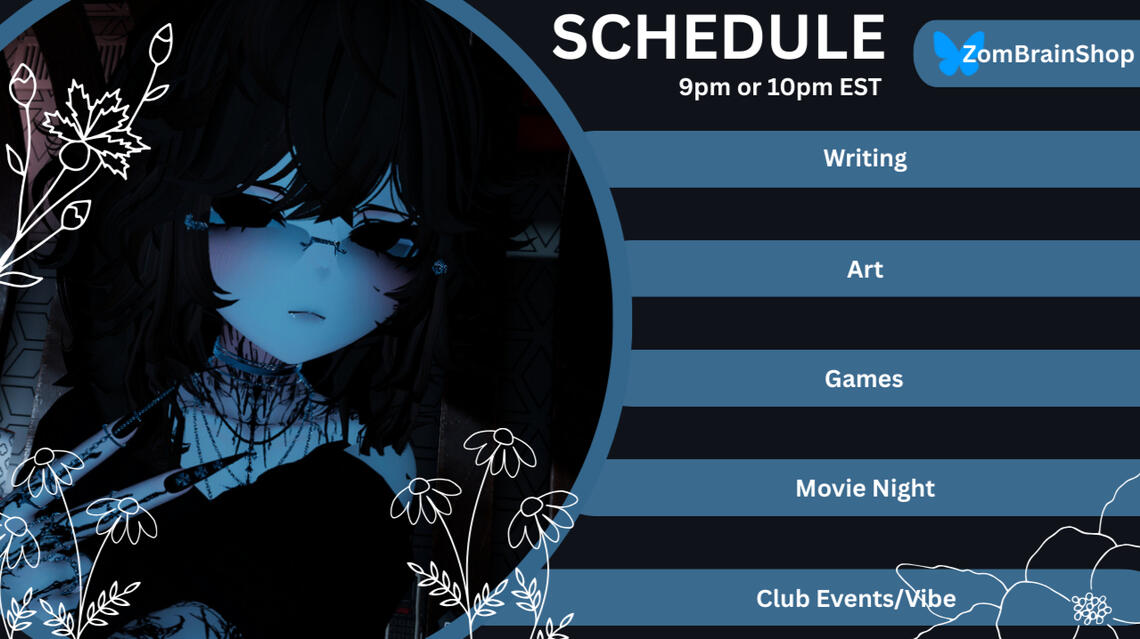 SCHEDULE
9pm or 10pm EST

ZomBrainShop

Writing

Art

Games

Movie Night

Club Events/Vibe